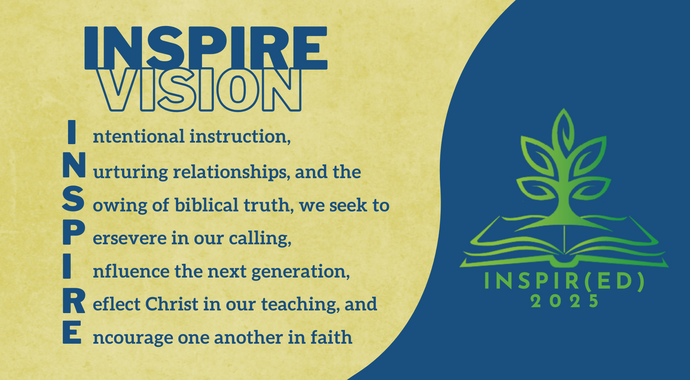 INSPIRE
VISION

Intentional instruction,
Nurturing relationships, and the
Sowing of biblical truth, we seek to
Persevere in our calling,
Influence the next generation,
Reflect Christ in our teaching, and
Encourage one another in faith

INSPIR(ED)
2025